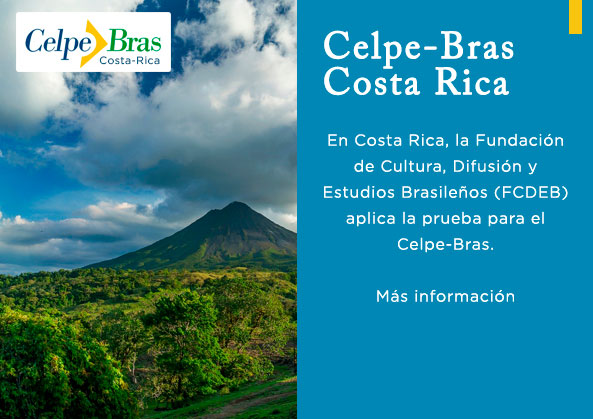 Celpe Bras
Costa-Rica

Celpe-Bras
Costa Rica

En Costa Rica, la Fundación de Cultura, Difusión y Estudios Brasileños (FCDEB) aplica la prueba para el Celpe-Bras.

Más información